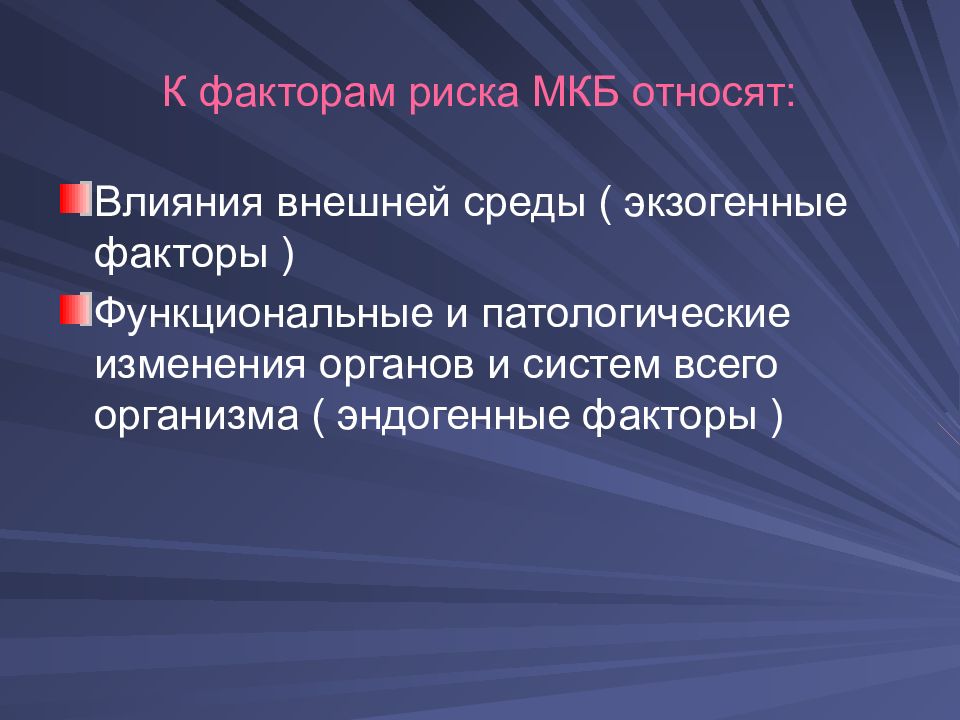 К факторам риска МКБ относят:

Влияния внешней среды ( экзогенные факторы )

Функциональные и патологические изменения органов и систем всего организма ( эндогенные факторы )